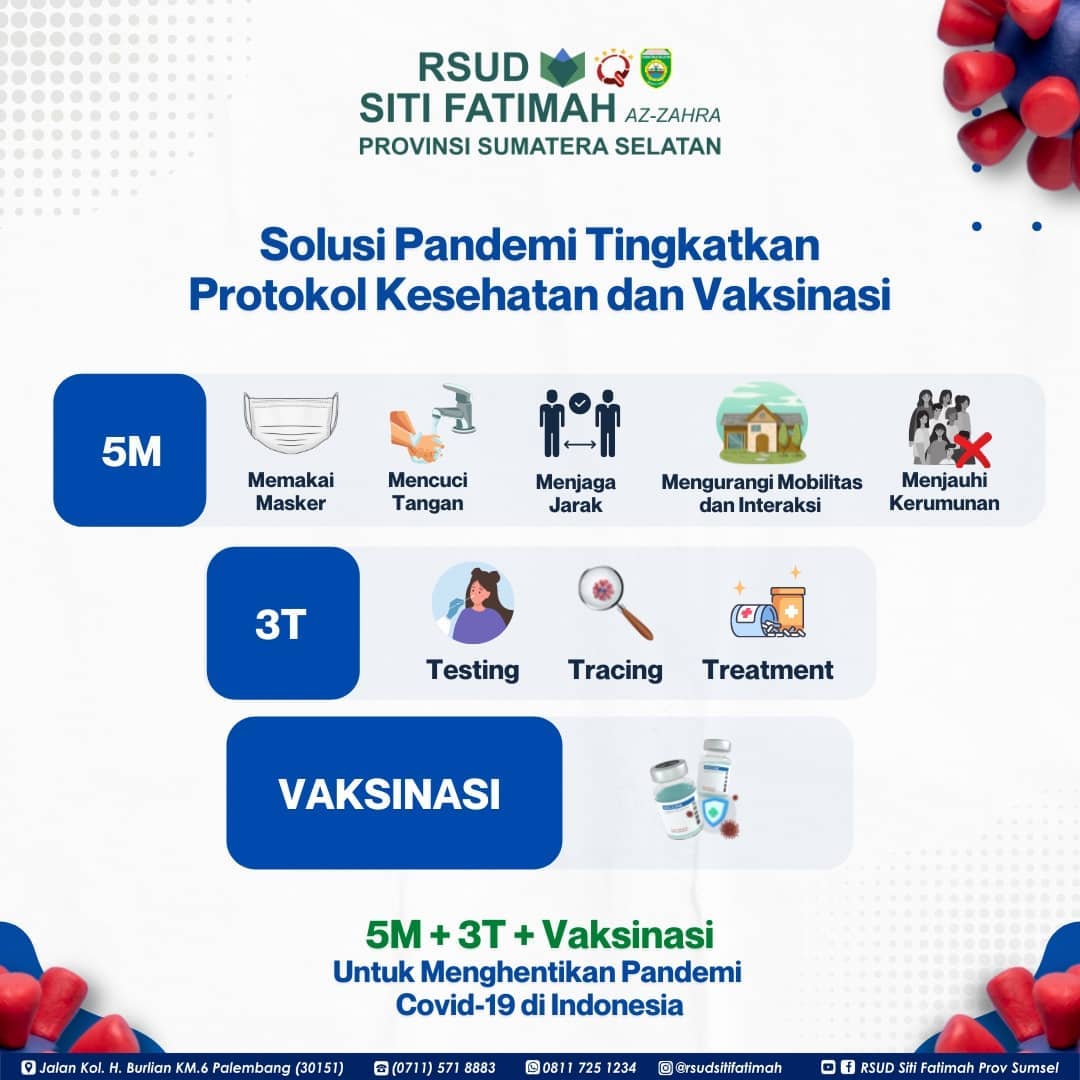 RSUD
SITI FATIMAH AZ-ZAHRA
PROVINSI SUMATERA SELATAN

Solusi Pandemi Tingkatkan Protokol Kesehatan dan Vaksinasi

5M
Memakai Masker
Mencuci Tangan
Menjaga Jarak
Mengurangi Mobilitas dan Interaksi
Menjauhi Kerumunan

3T
Testing
Tracing
Treatment

VAKSINASI

5M + 3T + Vaksinasi
Untuk Menghentikan Pandemi Covid-19 di Indonesia

Jalan Kol. H. Burlian KM.6 Palembang (30151) (0711) 571 8883 0811 725 1234 @rsudsitifatimah RSUD Siti Fatimah Prov Sumsel